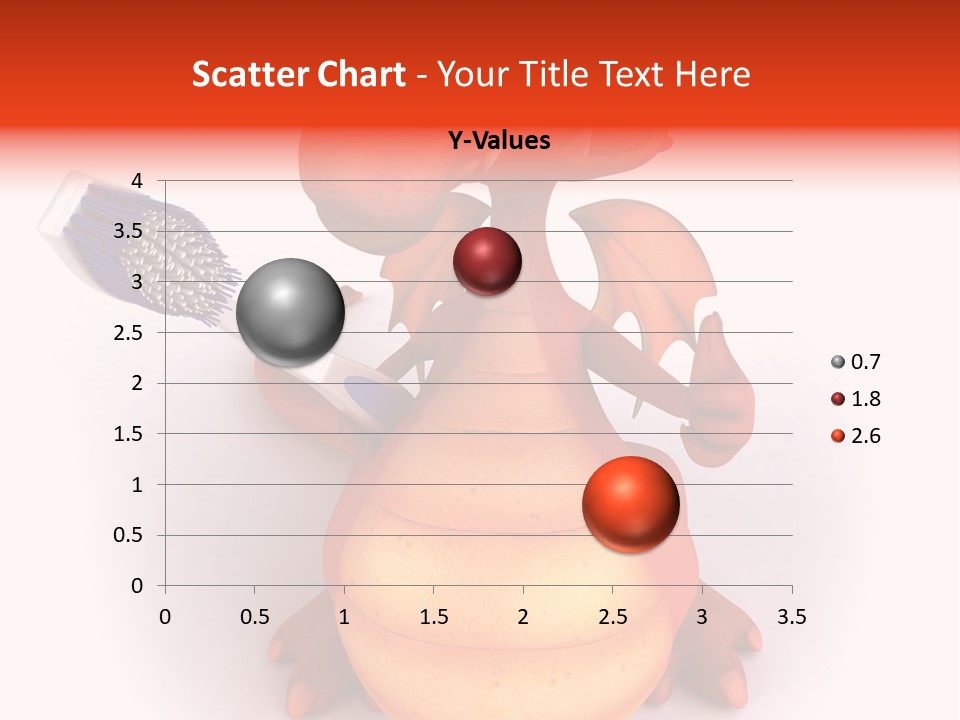 Scatter Chart - Your Title Text Here

Y-Values

4
3.5
3
2.5
2
1.5
1
0.5
0

0 0.5 1 1.5 2 2.5 3 3.5

0.7
1.8
2.6